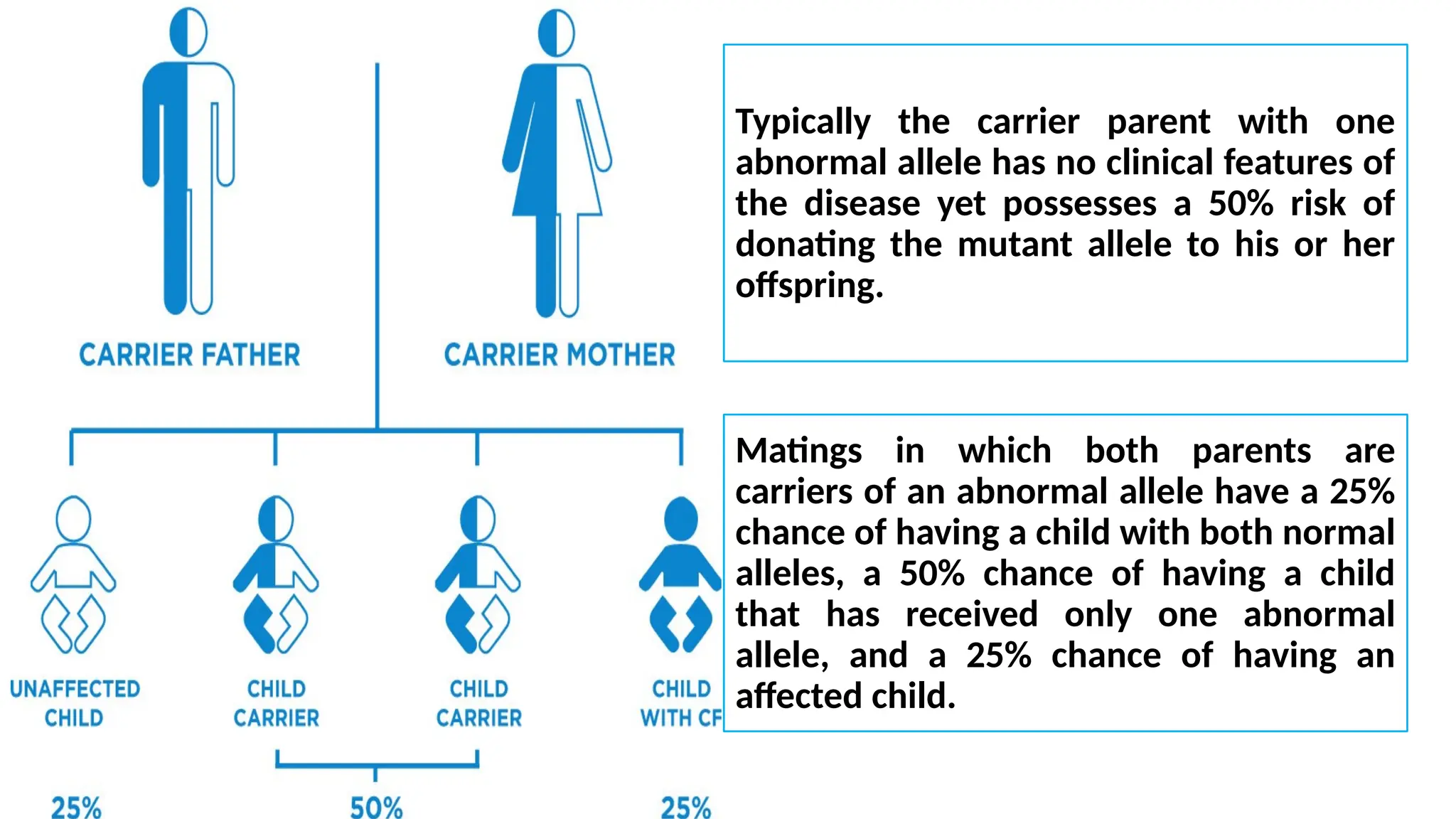 CARRIER FATHER

CARRIER MOTHER

UNAFFECTED CHILD

CHILD CARRIER

CHILD CARRIER

CHILD WITH CF

25%

50%

25%

Typically the carrier parent with one abnormal allele has no clinical features of the disease yet possesses a 50% risk of donating the mutant allele to his or her offspring.

Matings in which both parents are carriers of an abnormal allele have a 25% chance of having a child with both normal alleles, a 50% chance of having a child that has received only one abnormal allele, and a 25% chance of having an affected child.